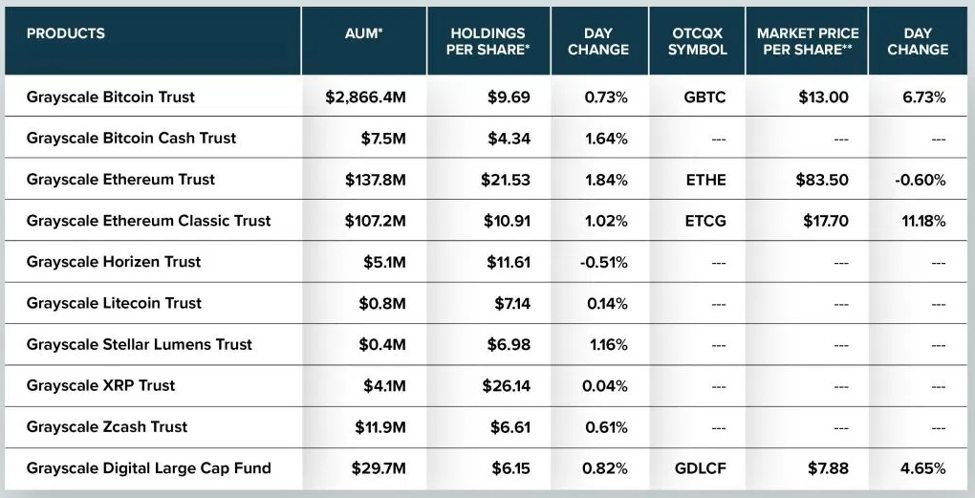 | PRODUCTS | AUM* | HOLDINGS PER SHARE* | DAY CHANGE | OTCQX SYMBOL | MARKET PRICE PER SHARE** | DAY CHANGE |
|---|---|---|---|---|---|---|
| Grayscale Bitcoin Trust | $2,866.4M | $9.69 | 0.73% | GBTC | $13.00 | 6.73% |
| Grayscale Bitcoin Cash Trust | $7.5M | $4.34 | 1.64% | --- | --- | --- |
| Grayscale Ethereum Trust | $137.8M | $21.53 | 1.84% | ETHE | $83.50 | -0.60% |
| Grayscale Ethereum Classic Trust | $107.2M | $10.91 | 1.02% | ETCG | $17.70 | 11.18% |
| Grayscale Horizen Trust | $5.1M | $11.61 | -0.51% | --- | --- | --- |
| Grayscale Litecoin Trust | $0.8M | $7.14 | 0.14% | --- | --- | --- |
| Grayscale Stellar Lumens Trust | $0.4M | $6.98 | 1.16% | --- | --- | --- |
| Grayscale XRP Trust | $4.1M | $26.14 | 0.04% | --- | --- | --- |
| Grayscale Zcash Trust | $11.9M | $6.61 | 0.61% | --- | --- | --- |
| Grayscale Digital Large Cap Fund | $29.7M | $6.15 | 0.82% | GDLCF | $7.88 | 4.65% |